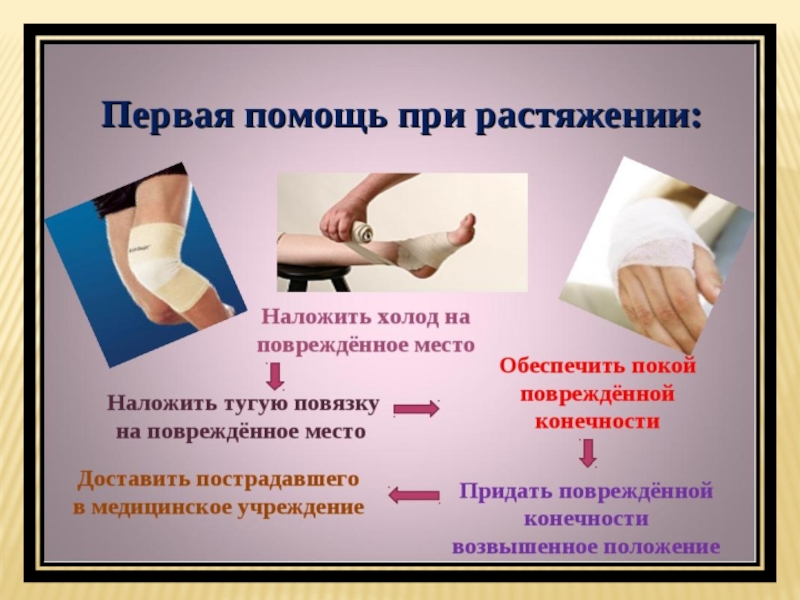 Первая помощь при растяжении:

Наложить холод на повреждённое место

Наложить тугую повязку на повреждённое место

Обеспечить покой повреждённой конечности

Придать повреждённой конечности возвышенное положение

Доставить пострадавшего в медицинское учреждение